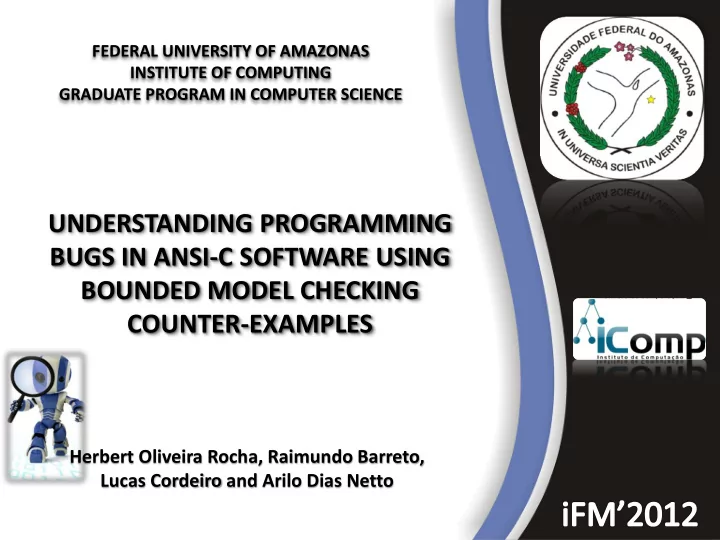 FEDERAL UNIVERSITY OF AMAZONAS
INSTITUTE OF COMPUTING
GRADUATE PROGRAM IN COMPUTER SCIENCE

UNIVERSIDADE FEDERAL DO AMAZONAS
IN UNIVERSA SCIENTIA VERITAS

UNDERSTANDING PROGRAMMING BUGS IN ANSI-C SOFTWARE USING BOUNDED MODEL CHECKING COUNTER-EXAMPLES

iComp
Instituto de Computação

Herbert Oliveira Rocha, Raimundo Barreto, Lucas Cordeiro and Arilo Dias Netto

iFM'2012